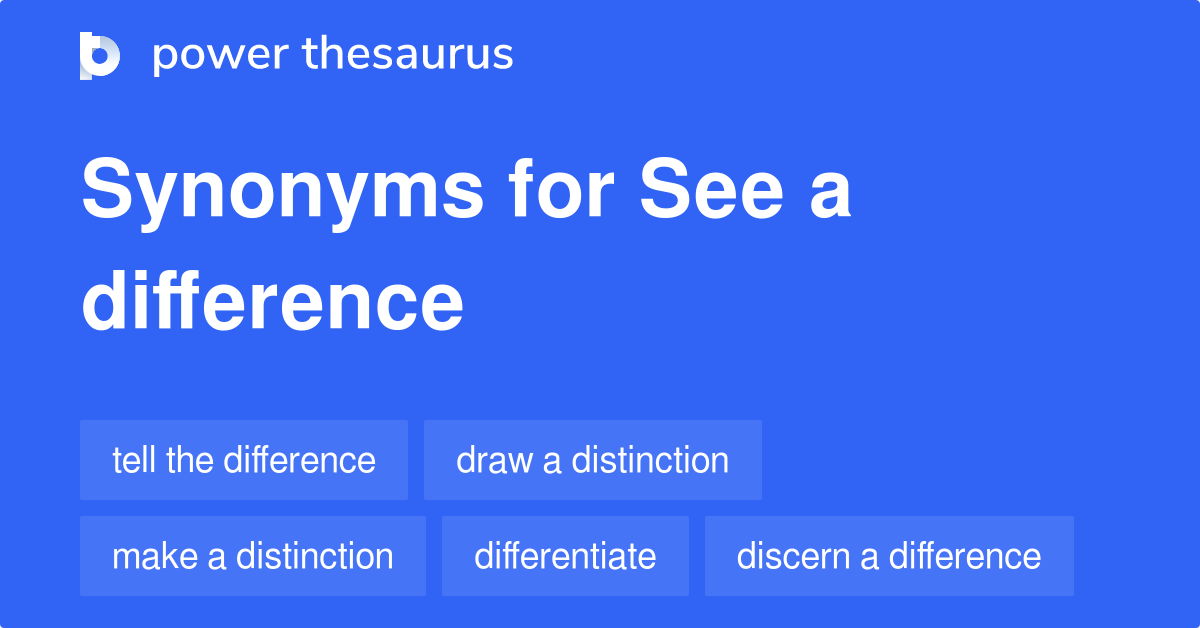 power thesaurus

Synonyms for See a difference

tell the difference
draw a distinction
make a distinction
differentiate
discern a difference